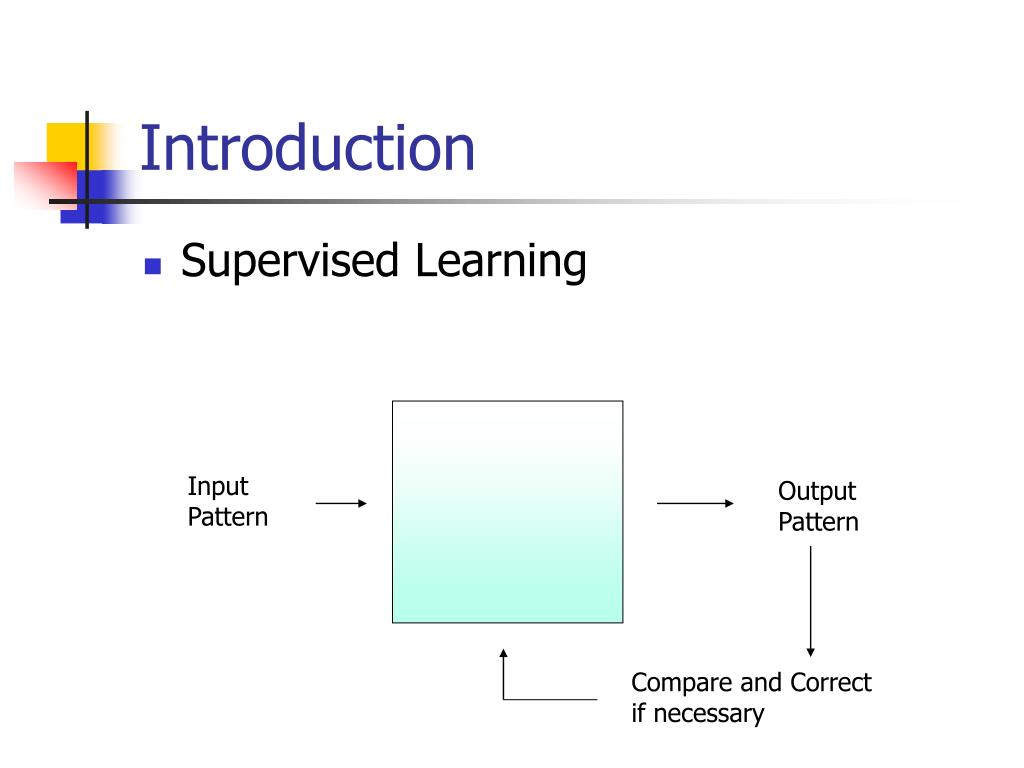 Introduction

Supervised Learning

Input Pattern

Output Pattern

Compare and Correct if necessary